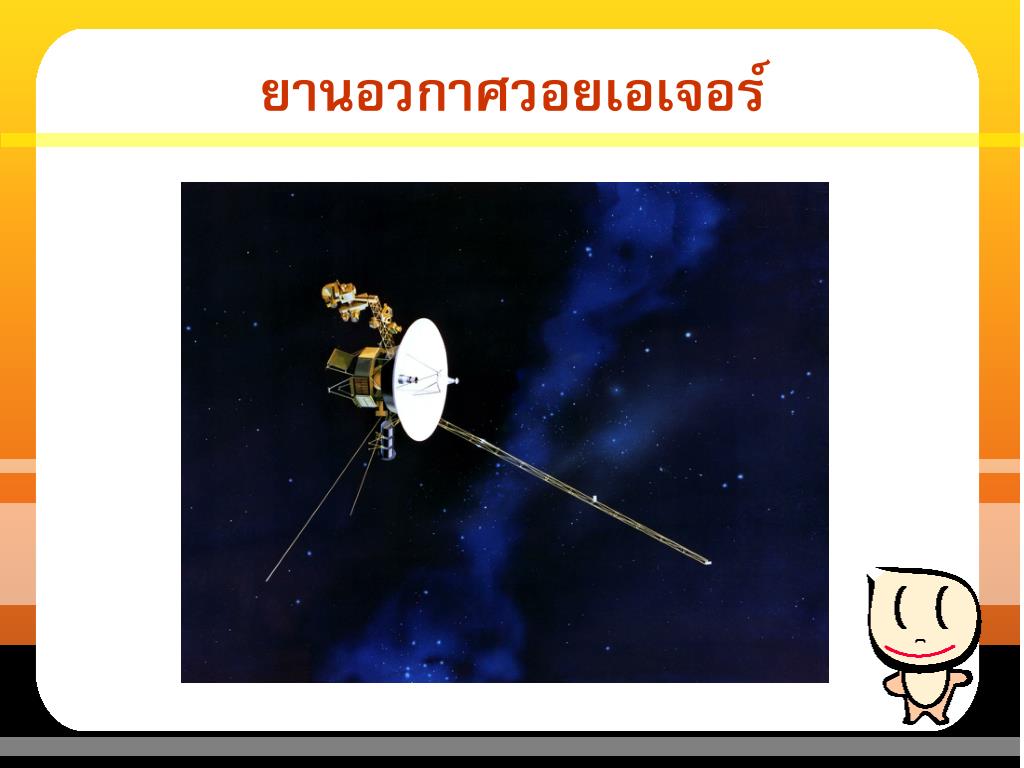 ยานอวกาศวอยเอเจอร์